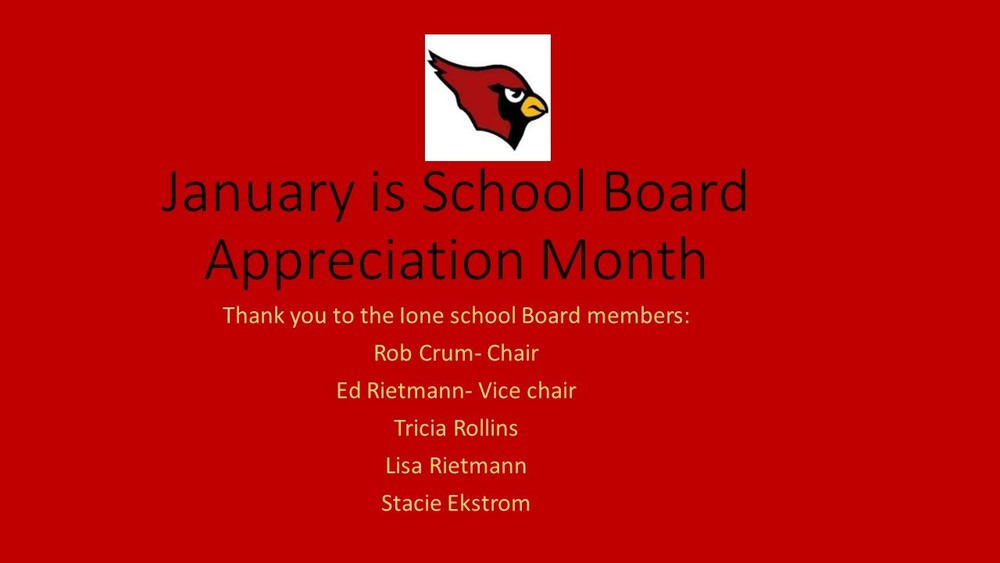 January is School Board Appreciation Month

Thank you to the Ione school Board members:

Rob Crum- Chair

Ed Rietmann- Vice chair

Tricia Rollins

Lisa Rietmann

Stacie Ekstrom